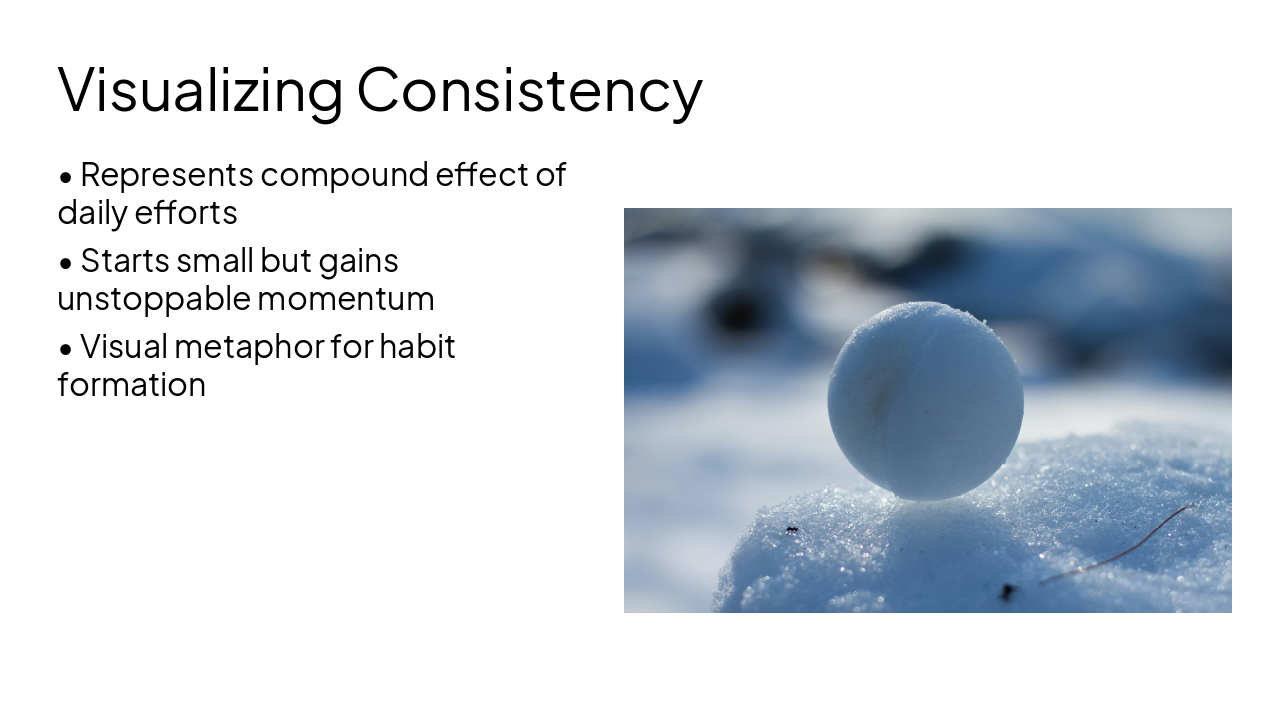 Visualizing Consistency

• Represents compound effect of daily efforts

• Starts small but gains unstoppable momentum

• Visual metaphor for habit formation